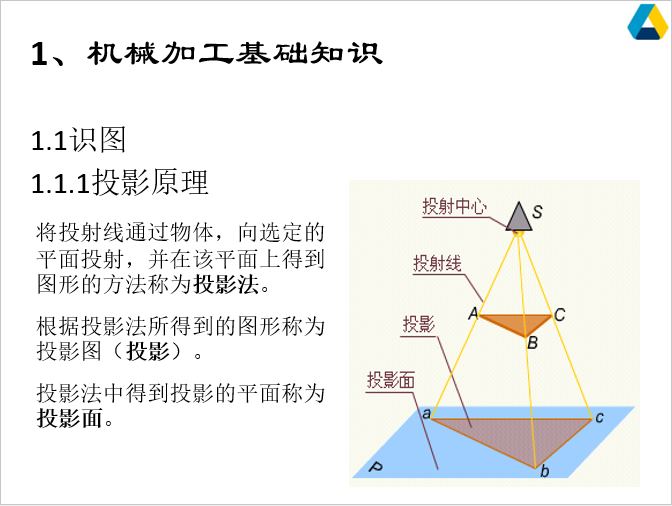 1、机械加工基础知识

1.1识图

1.1.1投影原理

将投射线通过物体，向选定的平面投射，并在该平面上得到图形的方法称为投影法。

根据投影法所得到的图形称为投影图（投影）。

投影法中得到投影的平面称为投影面。

投射中心
S
投射线
A
C
B
投影
投影面
a
c
b
P